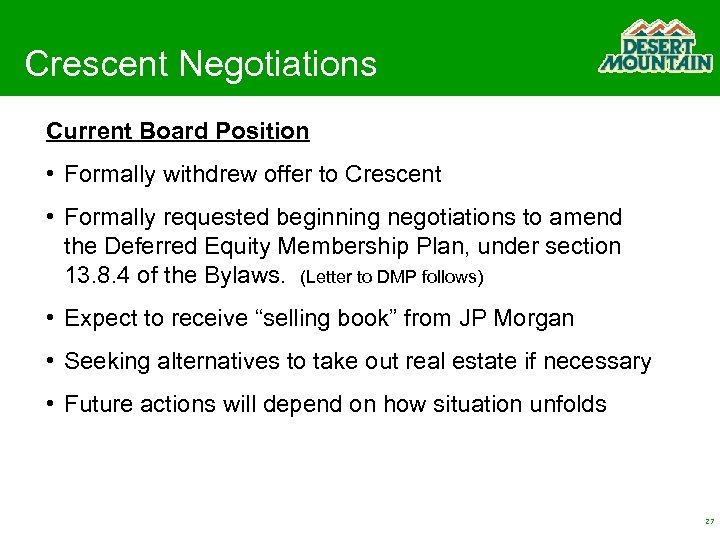 Crescent Negotiations

DESERT MOUNTAIN

Current Board Position

• Formally withdrew offer to Crescent

• Formally requested beginning negotiations to amend the Deferred Equity Membership Plan, under section 13.8.4 of the Bylaws. (Letter to DMP follows)

• Expect to receive “selling book” from JP Morgan

• Seeking alternatives to take out real estate if necessary

• Future actions will depend on how situation unfolds

27